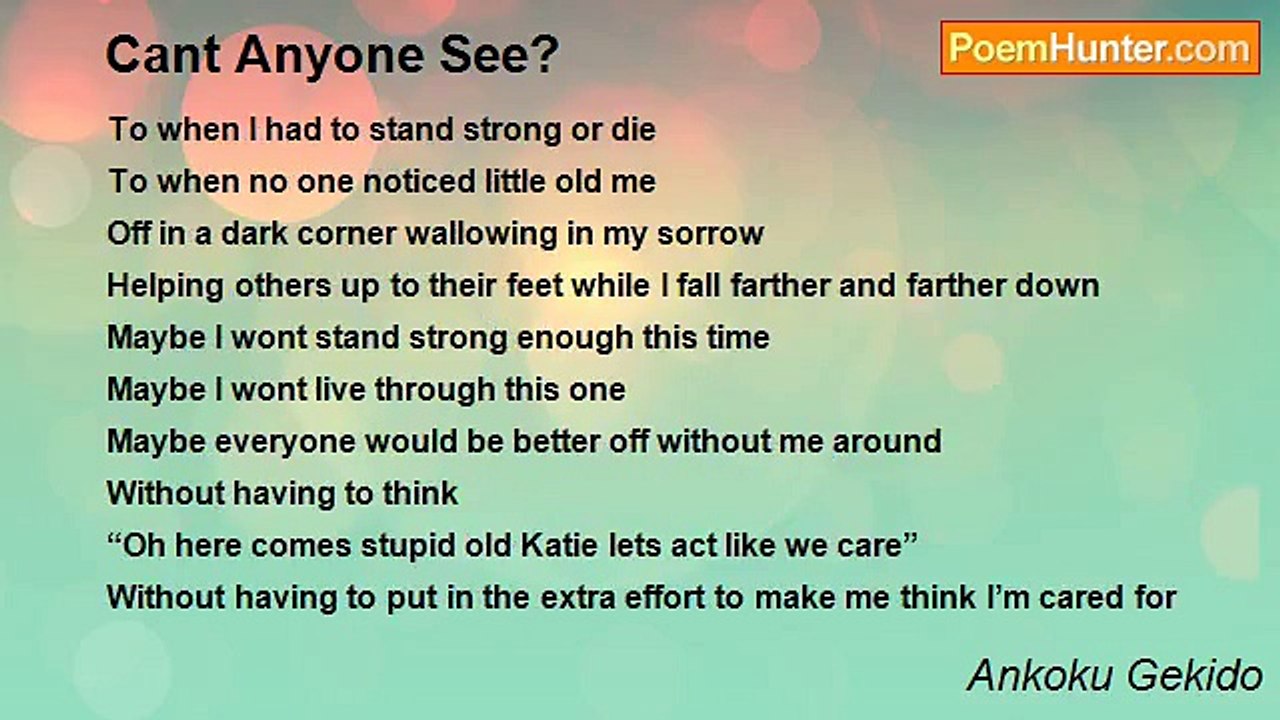 Cant Anyone See?

PoemHunter.com

To when I had to stand strong or die
To when no one noticed little old me
Off in a dark corner wallowing in my sorrow
Helping others up to their feet while I fall farther and farther down
Maybe I wont stand strong enough this time
Maybe I wont live through this one
Maybe everyone would be better off without me around
Without having to think
“Oh here comes stupid old Katie lets act like we care”
Without having to put in the extra effort to make me think I’m cared for

Ankoku Gekido